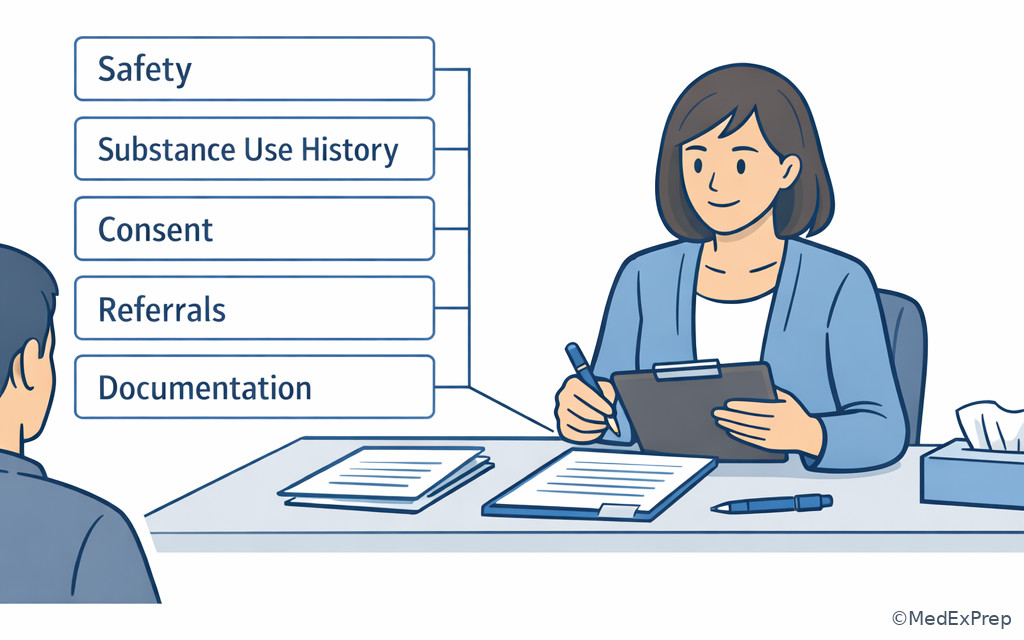 Safety

Substance Use History

Consent

Referrals

Documentation

©MedExPrep